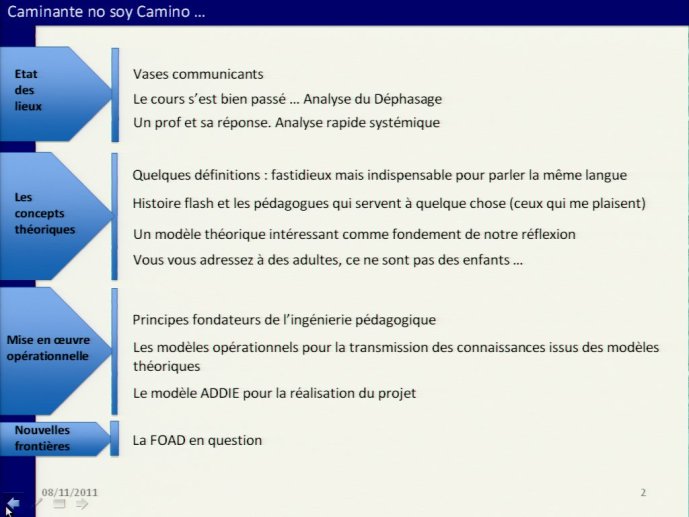 Caminante no soy Camino …

Etat des lieux

Vases communicants

Le cours s'est bien passé … Analyse du Déphasage

Un prof et sa réponse. Analyse rapide systémique

Les concepts théoriques

Quelques définitions : fastidieux mais indispensable pour parler la même langue

Histoire flash et les pédagogues qui servent à quelque chose (ceux qui me plaisent)

Un modèle théorique intéressant comme fondement de notre réflexion

Vous vous adressez à des adultes, ce ne sont pas des enfants …

Mise en œuvre opérationnelle

Principes fondateurs de l'ingénierie pédagogique

Les modèles opérationnels pour la transmission des connaissances issus des modèles théoriques

Le modèle ADDIE pour la réalisation du projet

Nouvelles frontières

La FOAD en question

08/11/2011

2